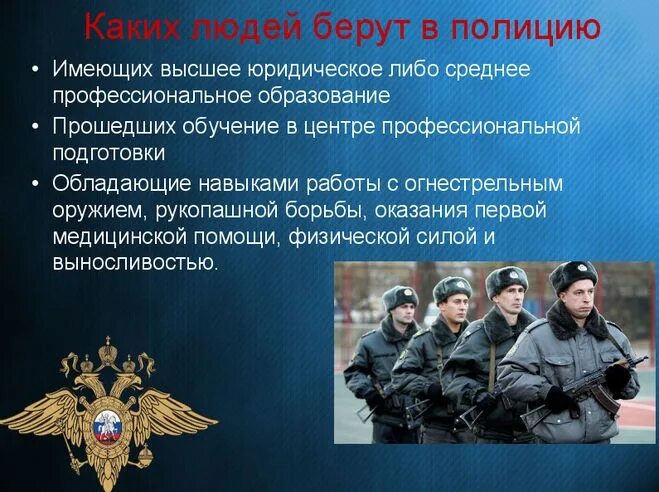 Каких людей берут в полицию

• Имеющих высшее юридическое либо среднее профессиональное образование
• Прошедших обучение в центре профессиональной подготовки
• Обладающие навыками работы с огнестрельным оружием, рукопашной борьбы, оказания первой медицинской помощи, физической силой и выносливостью.